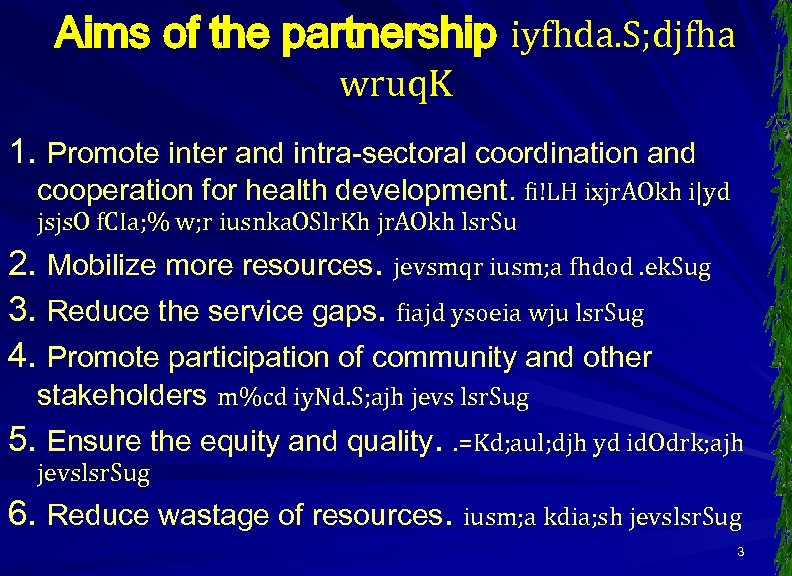 Aims of the partnership iyfhda.S;djfha wruqK

1. Promote inter and intra-sectoral coordination and cooperation for health development. fi!LH ixjrAOkh i|yd jsjsO fCIa;% w;r iusnkaOSlrKh jrAOkh lsrSu

2. Mobilize more resources. jevsmqr iusm;a fhdod .ekSug

3. Reduce the service gaps. fiajd ysoeia wju lsrSug

4. Promote participation of community and other stakeholders m%cd iyNd.S;ajh jevs lsrSug

5. Ensure the equity and quality. .=Kd;aul;djh yd idOdrk;ajh jevslsrSug

6. Reduce wastage of resources. iusm;a kdia;sh jevslsrSug

3